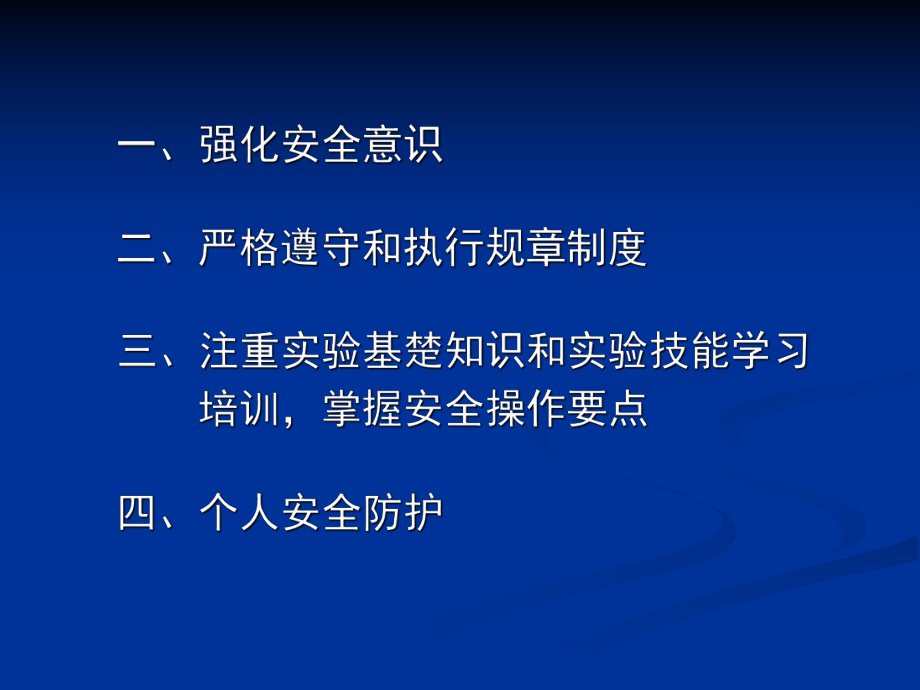 一、强化安全意识

二、严格遵守和执行规章制度

三、注重实验基楚知识和实验技能学习培训，掌握安全操作要点

四、个人安全防护